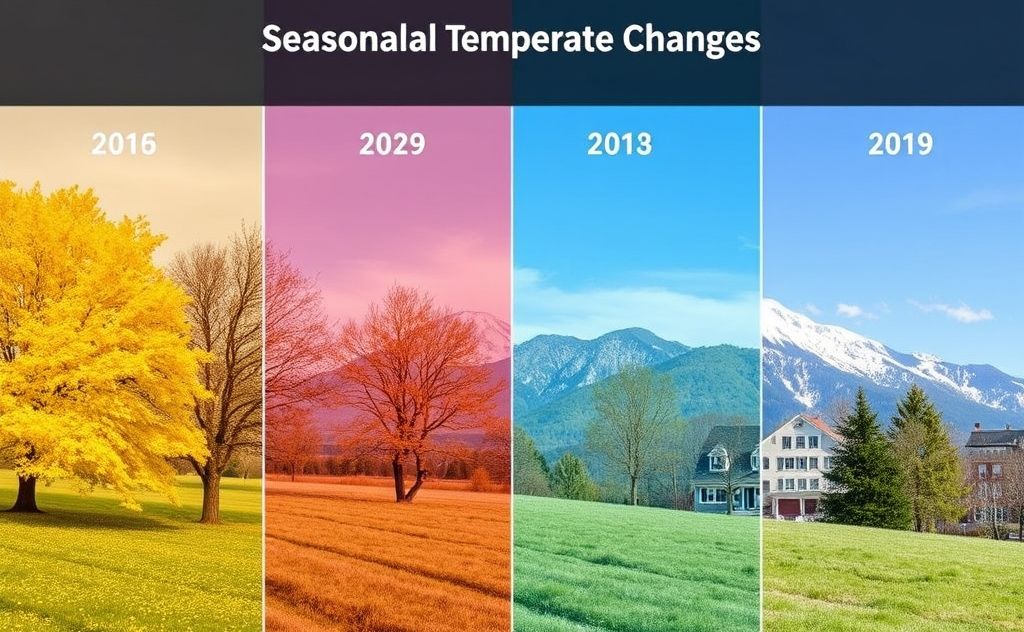 Seasonalal Temperate Changes

2016

2029

2013

2019